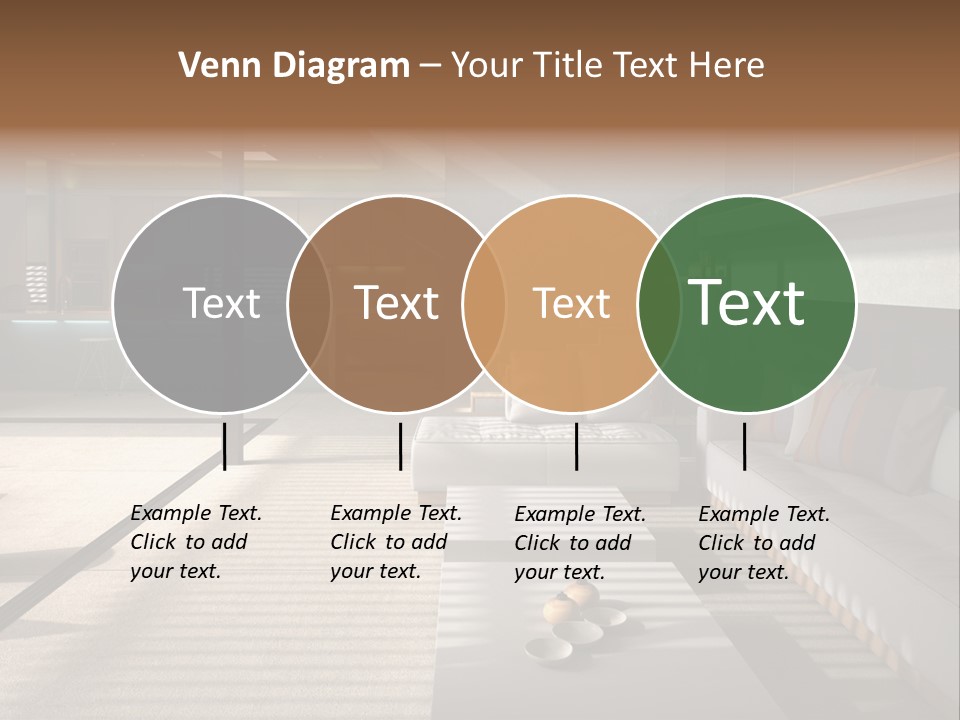 Venn Diagram – Your Title Text Here

Text

Text

Text

Text

Example Text. Click to add your text.

Example Text. Click to add your text.

Example Text. Click to add your text.

Example Text. Click to add your text.